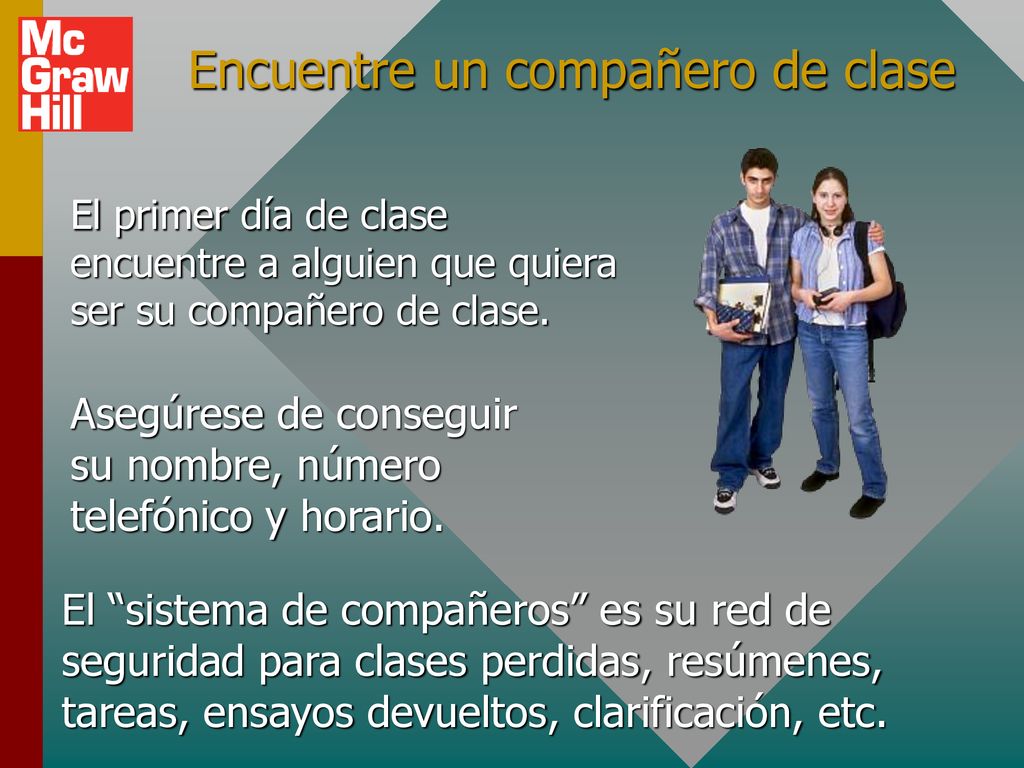 Mc
Graw
Hill

Encuentre un compañero de clase

El primer día de clase encuentre a alguien que quiera ser su compañero de clase.

Asegúrese de conseguir su nombre, número telefónico y horario.

El “sistema de compañeros” es su red de seguridad para clases perdidas, resúmenes, tareas, ensayos devueltos, clarificación, etc.